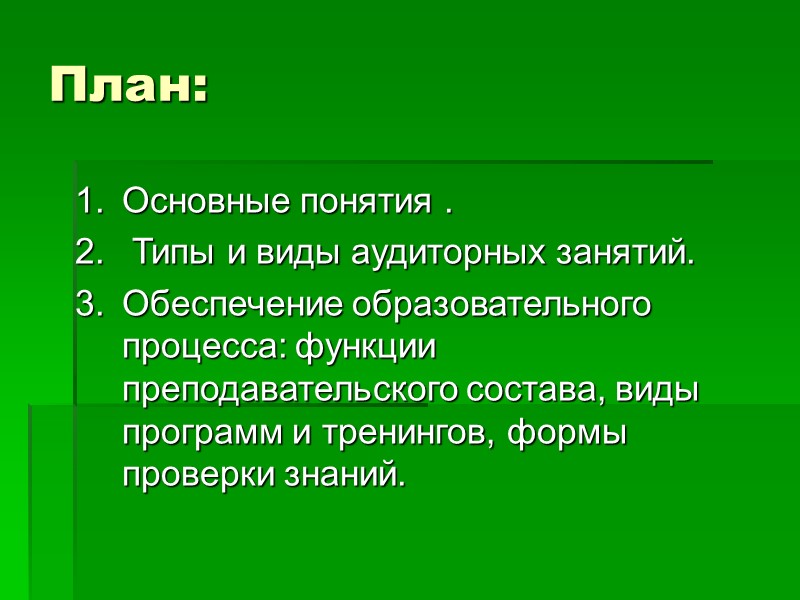 План:

1. Основные понятия .
2. Типы и виды аудиторных занятий.
3. Обеспечение образовательного процесса: функции преподавательского состава, виды программ и тренингов, формы проверки знаний.